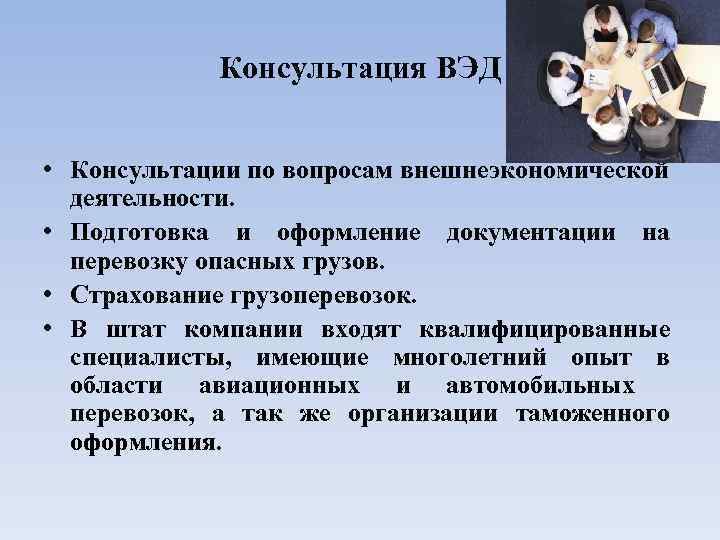 Консультация ВЭД

• Консультации по вопросам внешнеэкономической деятельности.
• Подготовка и оформление документации на перевозку опасных грузов.
• Страхование грузоперевозок.
• В штат компании входят квалифицированные специалисты, имеющие многолетний опыт в области авиационных и автомобильных перевозок, а так же организации таможенного оформления.